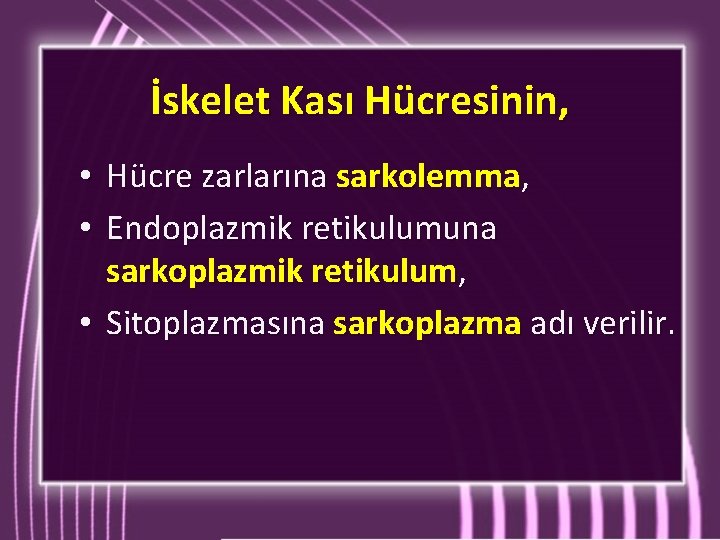 İskelet Kası Hücresinin,

• Hücre zarlarına sarkolemma,
• Endoplazmik retikulumuna sarkoplazmik retikulum,
• Sitoplazmasına sarkoplazma adı verilir.